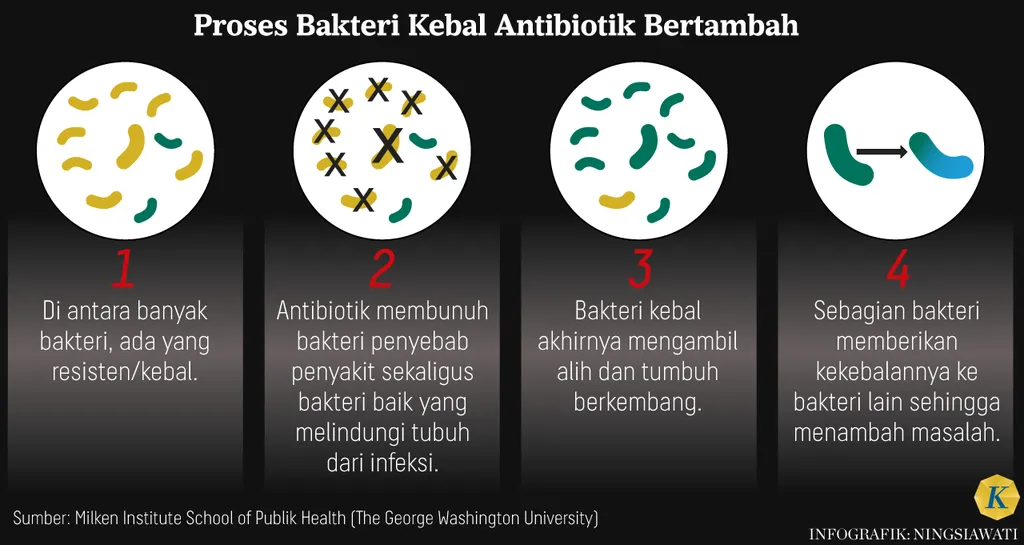 Proses Bakteri Kebal Antibiotik Bertambah

1
Di antara banyak bakteri, ada yang resisten/kebal.

2
Antibiotik membunuh bakteri penyebab penyakit sekaligus bakteri baik yang melindungi tubuh dari infeksi.

3
Bakteri kebal akhirnya mengambil alih dan tumbuh berkembang.

4
Sebagian bakteri memberikan kekebalannya ke bakteri lain sehingga menambah masalah.

Sumber: Milken Institute School of Publik Health (The George Washington University)

K

INFOGRAFIK: NINGSIAWATI